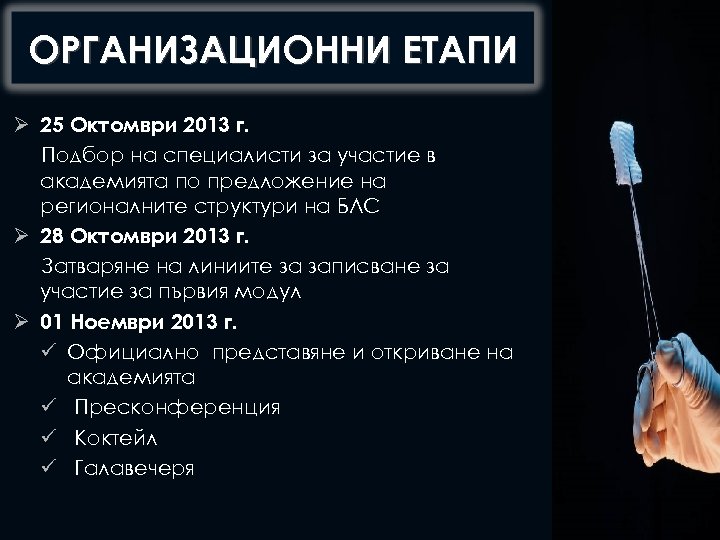 ОРГАНИЗАЦИОННИ ЕТАПИ

➢ 25 Октомври 2013 г.

Подбор на специалисти за участие в академията по предложение на регионалните структури на БЛС

➢ 28 Октомври 2013 г.

Затваряне на линиите за записване за участие за първия модул

➢ 01 Ноември 2013 г.

✓ Официално представяне и откриване на академията

✓ Пресконференция

✓ Коктейл

✓ Галавечеря